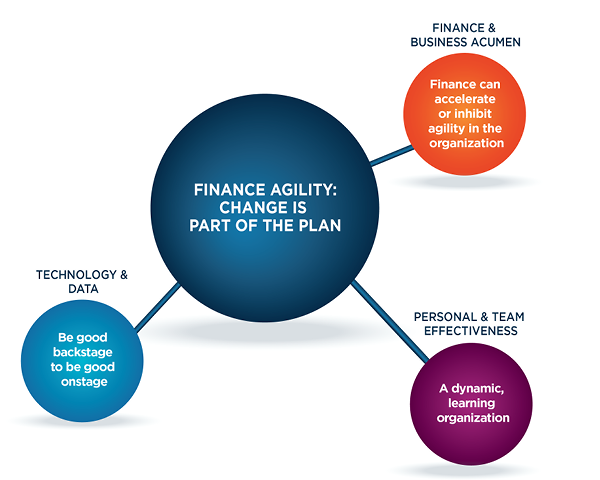 FINANCE & BUSINESS ACUMEN

Finance can accelerate or inhibit agility in the organization

FINANCE AGILITY: CHANGE IS PART OF THE PLAN

TECHNOLOGY & DATA

Be good backstage to be good onstage

PERSONAL & TEAM EFFECTIVENESS

A dynamic, learning organization